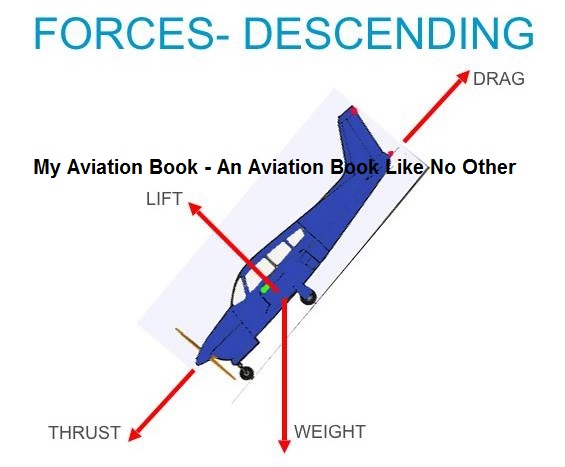 FORCES- DESCENDING

DRAG

My Aviation Book - An Aviation Book Like No Other

LIFT

THRUST

WEIGHT